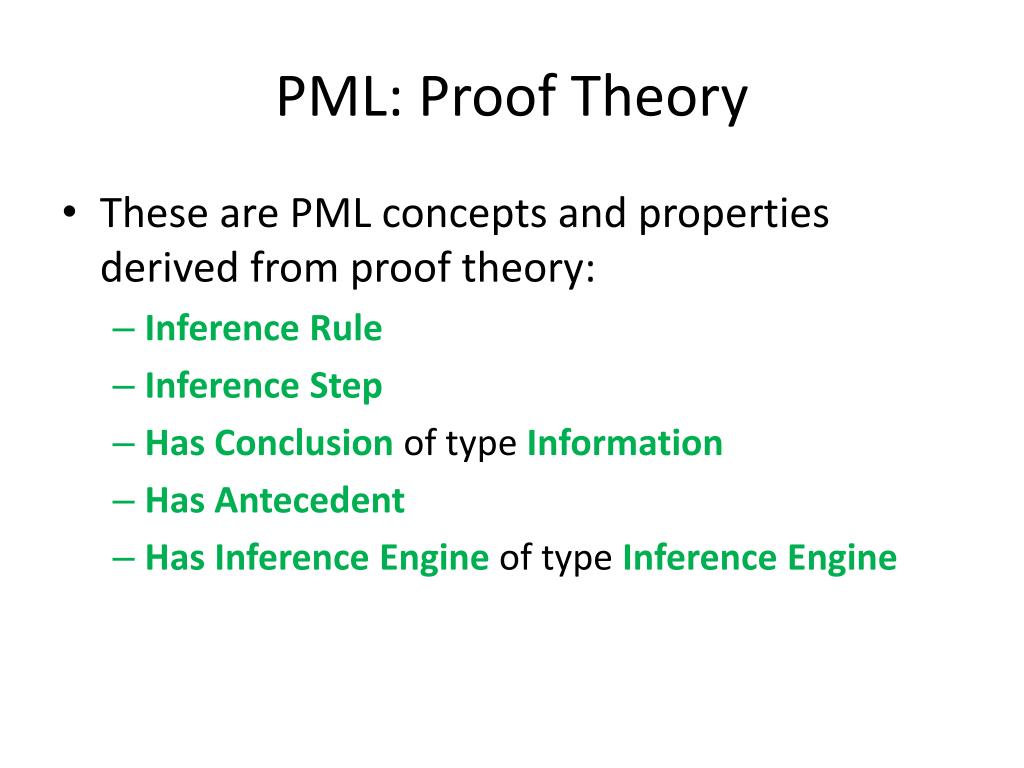 PML: Proof Theory

• These are PML concepts and properties derived from proof theory:
– Inference Rule
– Inference Step
– Has Conclusion of type Information
– Has Antecedent
– Has Inference Engine of type Inference Engine